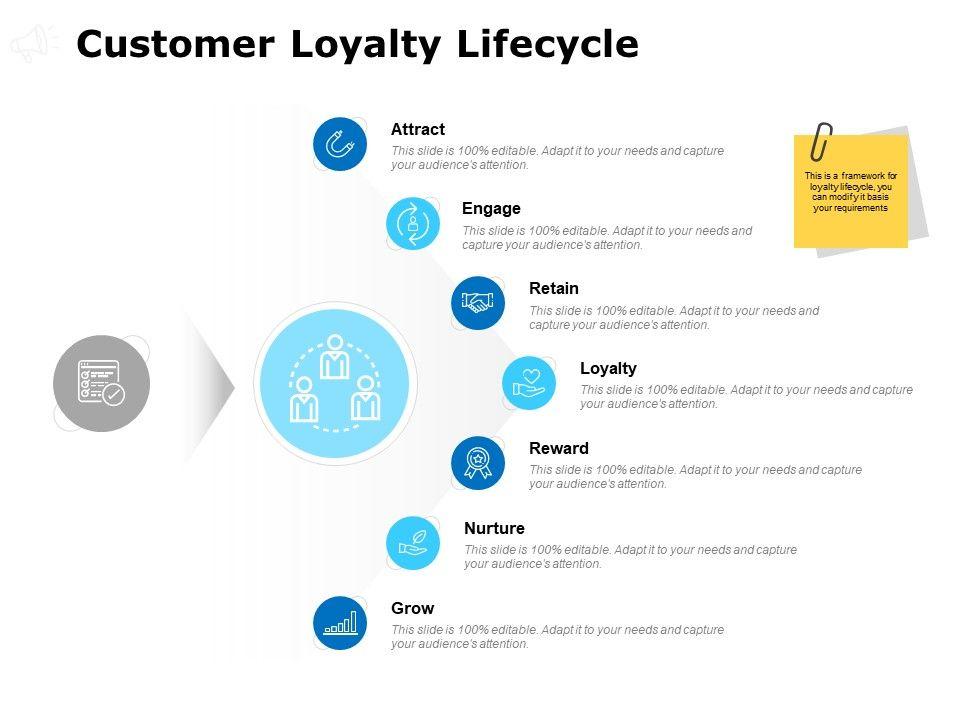 Customer Loyalty Lifecycle

Attract
This slide is 100% editable. Adapt it to your needs and capture your audience's attention.

Engage
This slide is 100% editable. Adapt it to your needs and capture your audience's attention.

Retain
This slide is 100% editable. Adapt it to your needs and capture your audience's attention.

Loyalty
This slide is 100% editable. Adapt it to your needs and capture your audience's attention.

Reward
This slide is 100% editable. Adapt it to your needs and capture your audience's attention.

Nurture
This slide is 100% editable. Adapt it to your needs and capture your audience's attention.

Grow
This slide is 100% editable. Adapt it to your needs and capture your audience's attention.

This is a framework for loyalty lifecycle, you can modify it basis your requirements